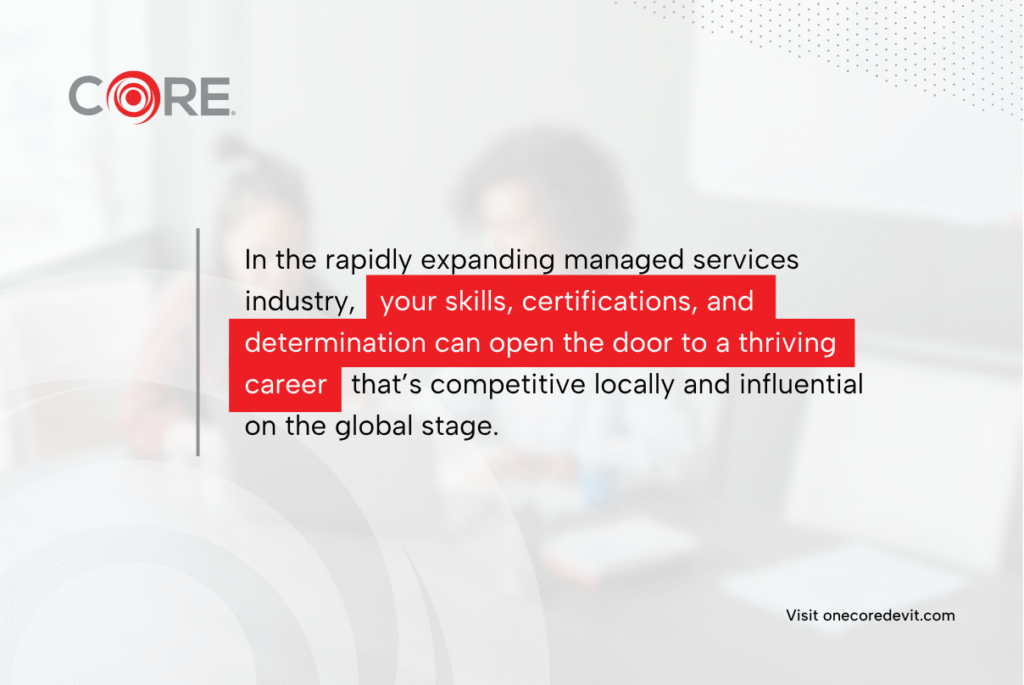 CORE

In the rapidly expanding managed services industry, your skills, certifications, and determination can open the door to a thriving career that's competitive locally and influential on the global stage.

Visit onecoredevit.com